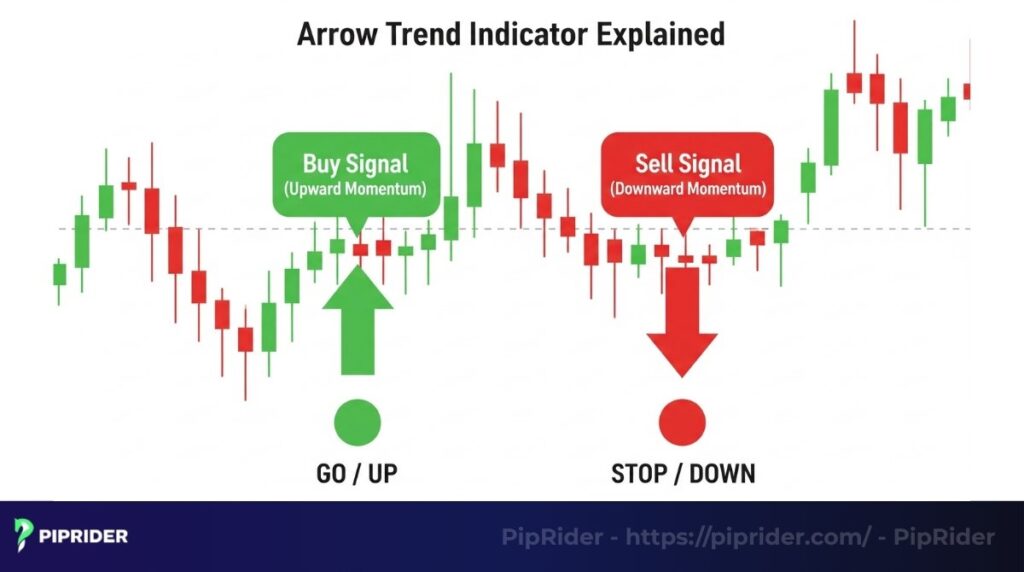 Arrow Trend Indicator Explained

Buy Signal
(Upward Momentum)

Sell Signal
(Downward Momentum)

GO / UP

STOP / DOWN

PIPRIDER

PipRider - https://piprider.com/ - PipRider